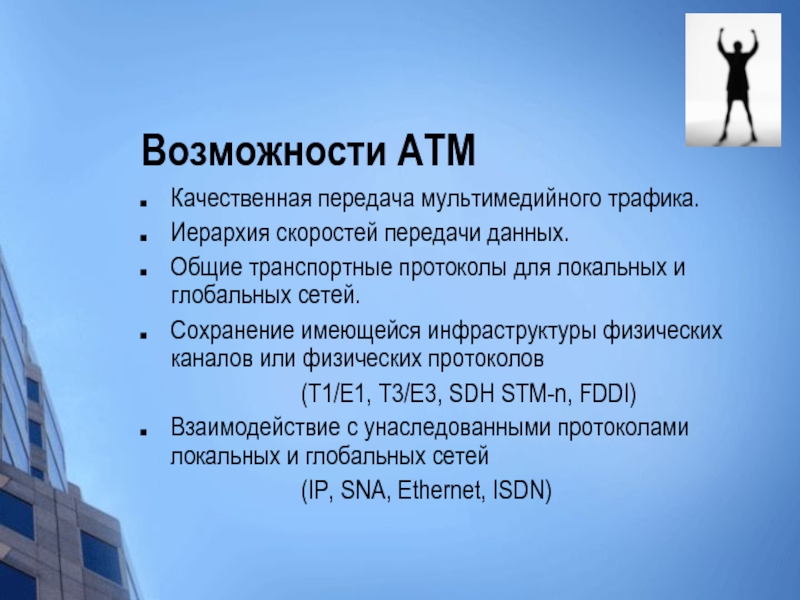 Возможности АТМ

- Качественная передача мультимедийного трафика.
- Иерархия скоростей передачи данных.
- Общие транспортные протоколы для локальных и глобальных сетей.
- Сохранение имеющейся инфраструктуры физических каналов или физических протоколов

(T1/E1, T3/E3, SDH STM-n, FDDI)

- Взаимодействие с унаследованными протоколами локальных и глобальных сетей

(IP, SNA, Ethernet, ISDN)